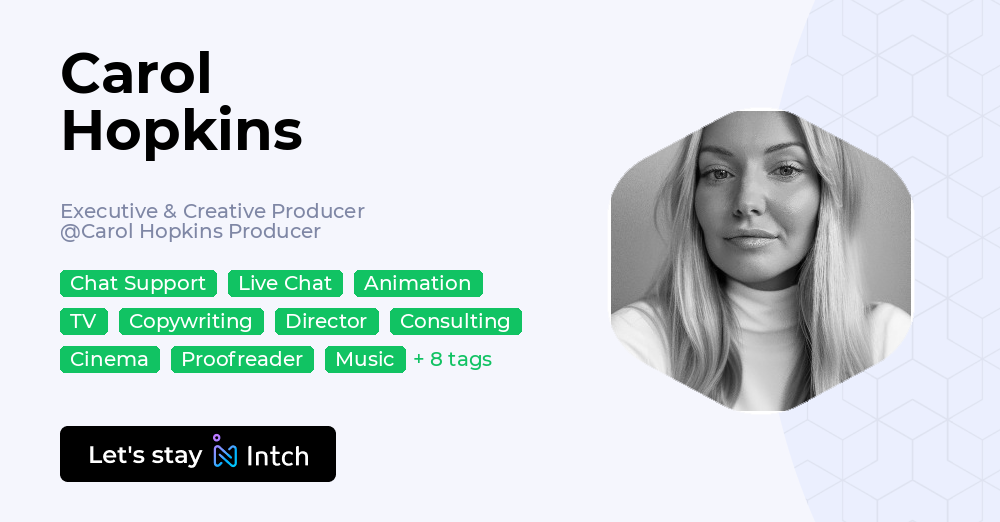 Carol Hopkins

Executive & Creative Producer
@Carol Hopkins Producer

Chat Support
Live Chat
Animation
TV
Copywriting
Director
Consulting
Cinema
Proofreader
Music
+ 8 tags

Let's stay Intch